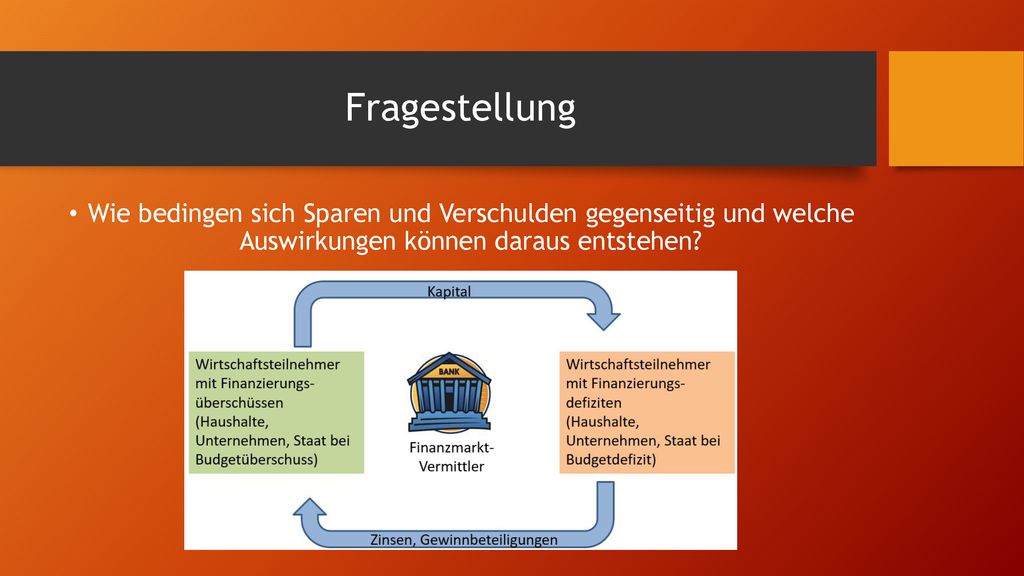 Fragestellung

• Wie bedingen sich Sparen und Verschulden gegenseitig und welche Auswirkungen können daraus entstehen?

Kapital

Wirtschaftsteilnehmer mit Finanzierungsüberschüssen (Haushalte, Unternehmen, Staat bei Budgetüberschuss)

BANK

Finanzmarkt-Vermittler

Wirtschaftsteilnehmer mit Finanzierungsdefiziten (Haushalte, Unternehmen, Staat bei Budgetdefizit)

Zinsen, Gewinnbeteiligungen